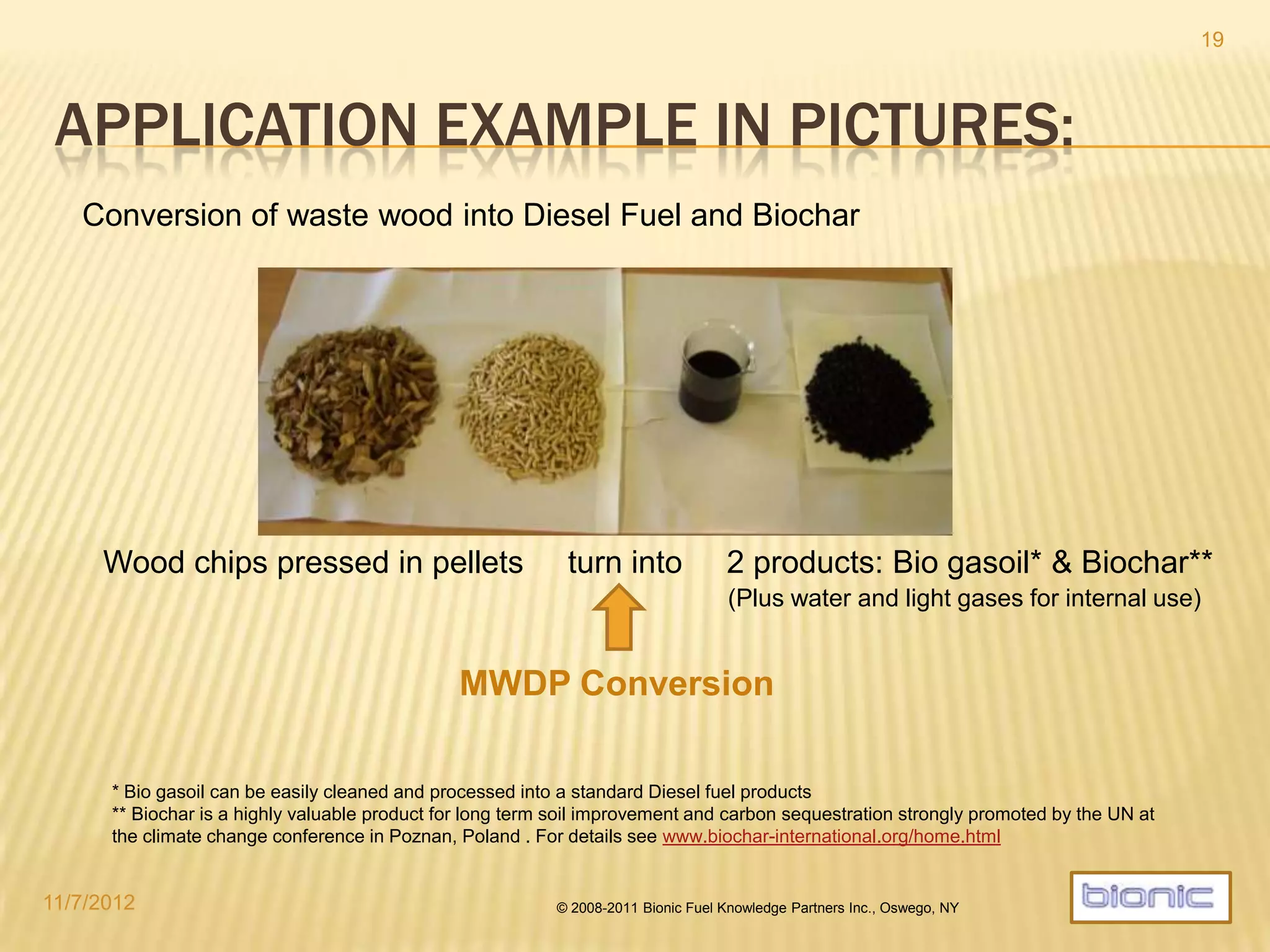 19

APPLICATION EXAMPLE IN PICTURES:

Conversion of waste wood into Diesel Fuel and Biochar

Wood chips pressed in pellets turn into 2 products: Bio gasoil* & Biochar**
(Plus water and light gases for internal use)

MWDP Conversion

* Bio gasoil can be easily cleaned and processed into a standard Diesel fuel products
** Biochar is a highly valuable product for long term soil improvement and carbon sequestration strongly promoted by the UN at the climate change conference in Poznan, Poland . For details see www.biochar-international.org/home.html

11/7/2012

© 2008-2011 Bionic Fuel Knowledge Partners Inc., Oswego, NY

bionic